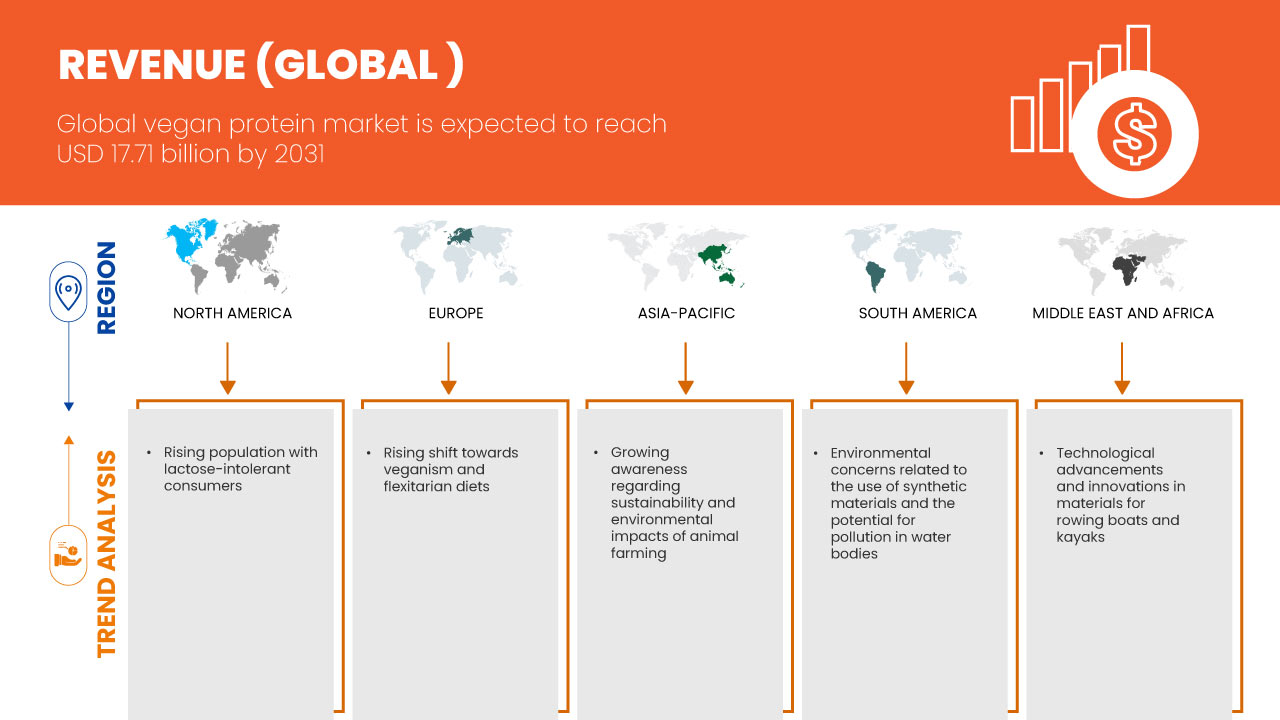 REVENUE (GLOBAL )

Global vegan protein market is expected to reach USD 17.71 billion by 2031

$

REGION

NORTH AMERICA

EUROPE

ASIA-PACIFIC

SOUTH AMERICA

MIDDLE EAST AND AFRICA

TREND ANALYSIS

• Rising population with lactose-intolerant consumers

• Rising shift towards veganism and flexitarian diets

• Growing awareness regarding sustainability and environmental impacts of animal farming

• Environmental concerns related to the use of synthetic materials and the potential for pollution in water bodies

• Technological advancements and innovations in materials for rowing boats and kayaks